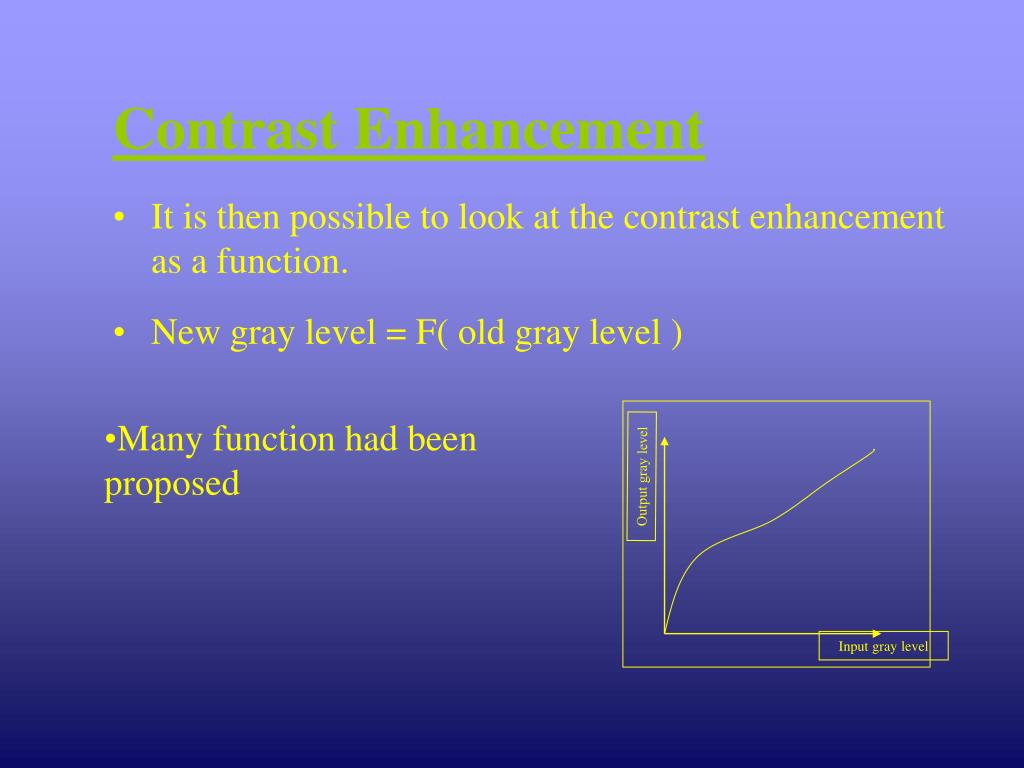 Contrast Enhancement

• It is then possible to look at the contrast enhancement as a function.

• New gray level = F( old gray level )

•Many function had been proposed

Output gray level

Input gray level